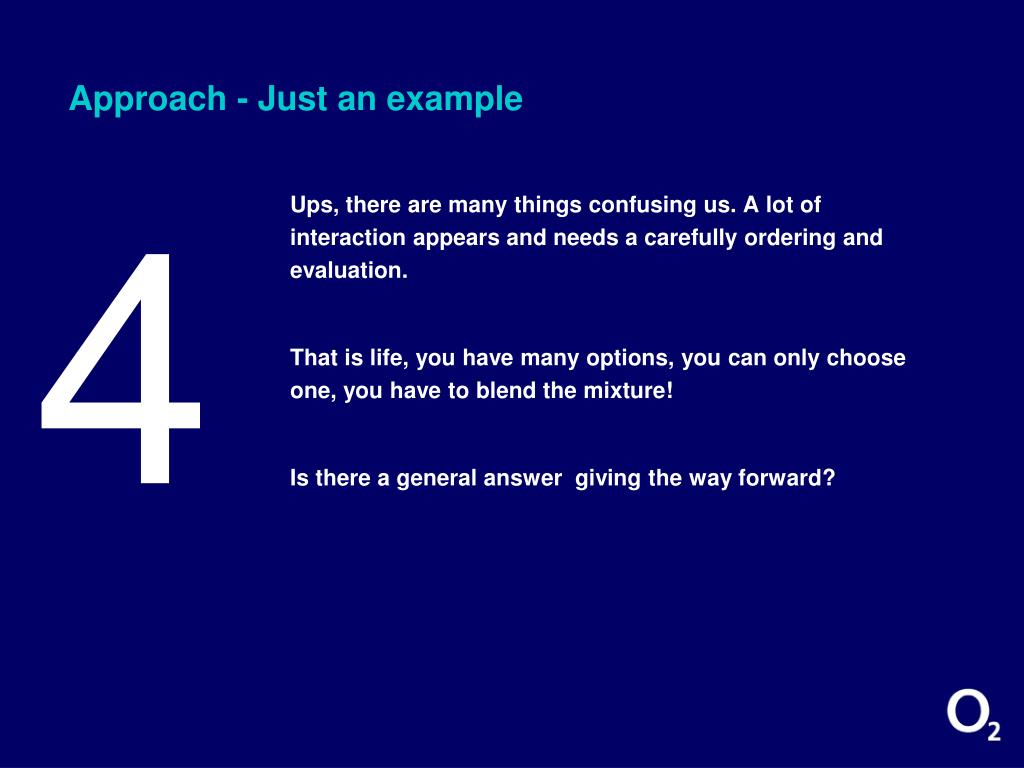 Approach - Just an example

4

Ups, there are many things confusing us. A lot of interaction appears and needs a carefully ordering and evaluation.

That is life, you have many options, you can only choose one, you have to blend the mixture!

Is there a general answer giving the way forward?

$O_2$